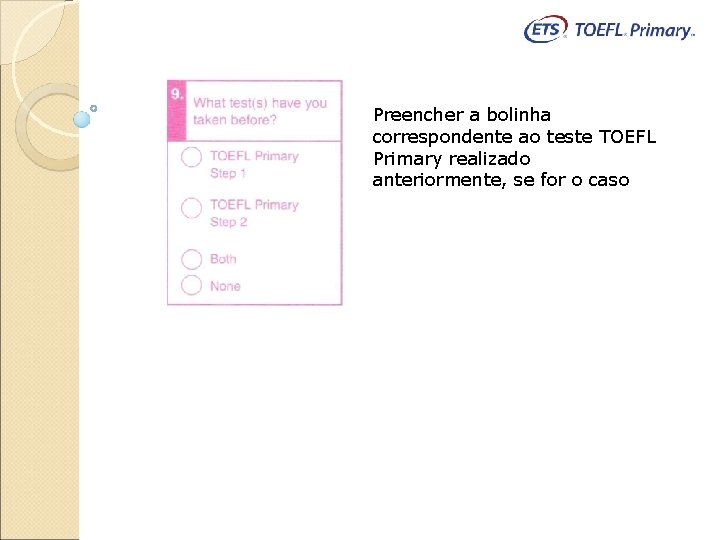 ETS TOEFL Primary

9. What test(s) have you taken before?

TOEFL Primary Step 1

TOEFL Primary Step 2

Both

None

Preencher a bolinha correspondente ao teste TOEFL Primary realizado anteriormente, se for o caso